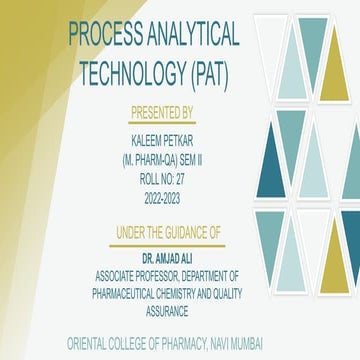 PROCESS ANALYTICAL TECHNOLOGY (PAT)

PRESENTED BY

KALEEM PETKAR
(M. PHARM-QA) SEM II
ROLL NO: 27
2022-2023

UNDER THE GUIDANCE OF

DR. AMJAD ALI
ASSOCIATE PROFESSOR, DEPARTMENT OF PHARMACEUTICAL CHEMISTRY AND QUALITY ASSURANCE

ORIENTAL COLLEGE OF PHARMACY, NAVI MUMBAI